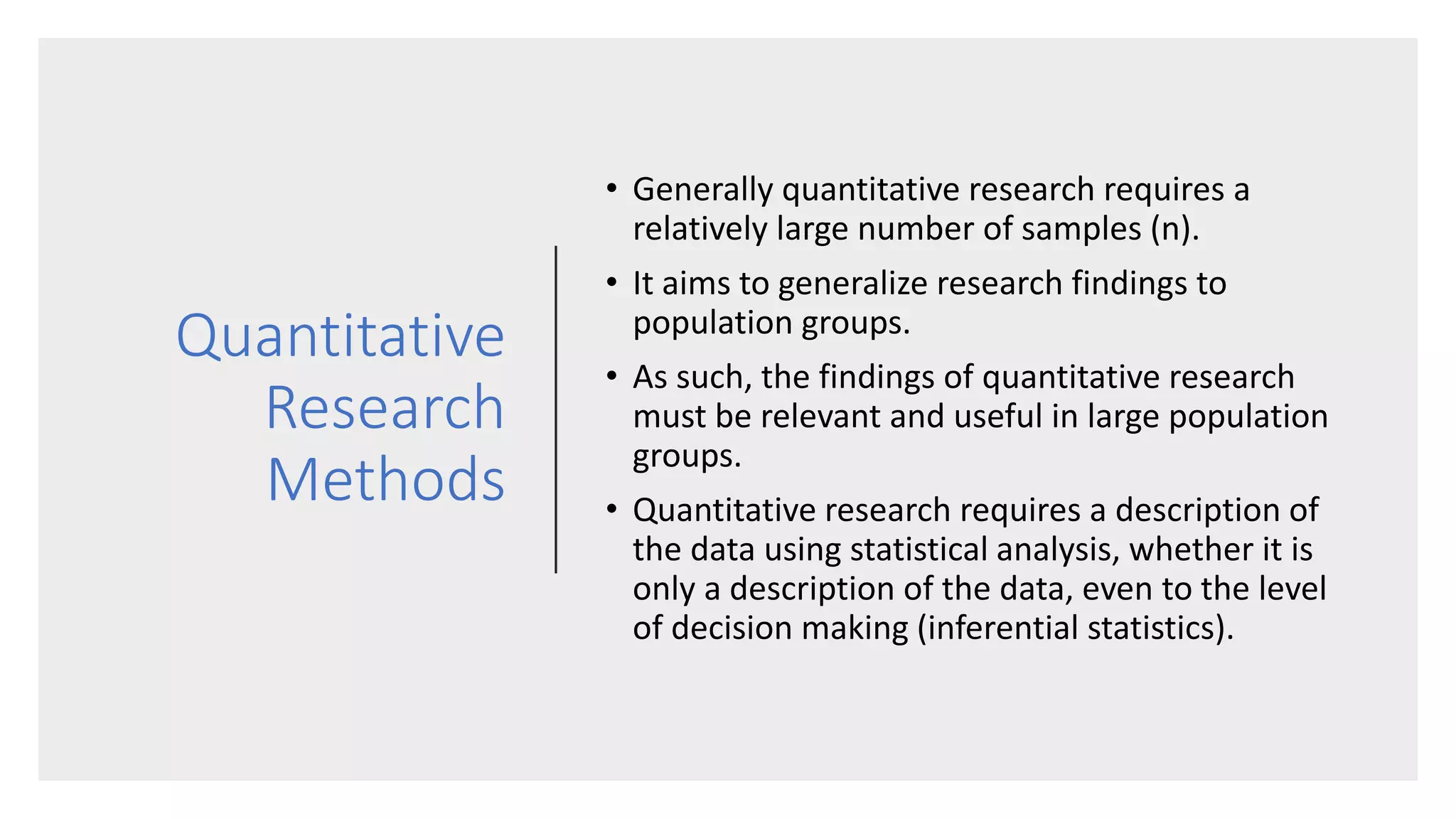 Quantitative Research Methods

• Generally quantitative research requires a relatively large number of samples (n).

• It aims to generalize research findings to population groups.

• As such, the findings of quantitative research must be relevant and useful in large population groups.

• Quantitative research requires a description of the data using statistical analysis, whether it is only a description of the data, even to the level of decision making (inferential statistics).